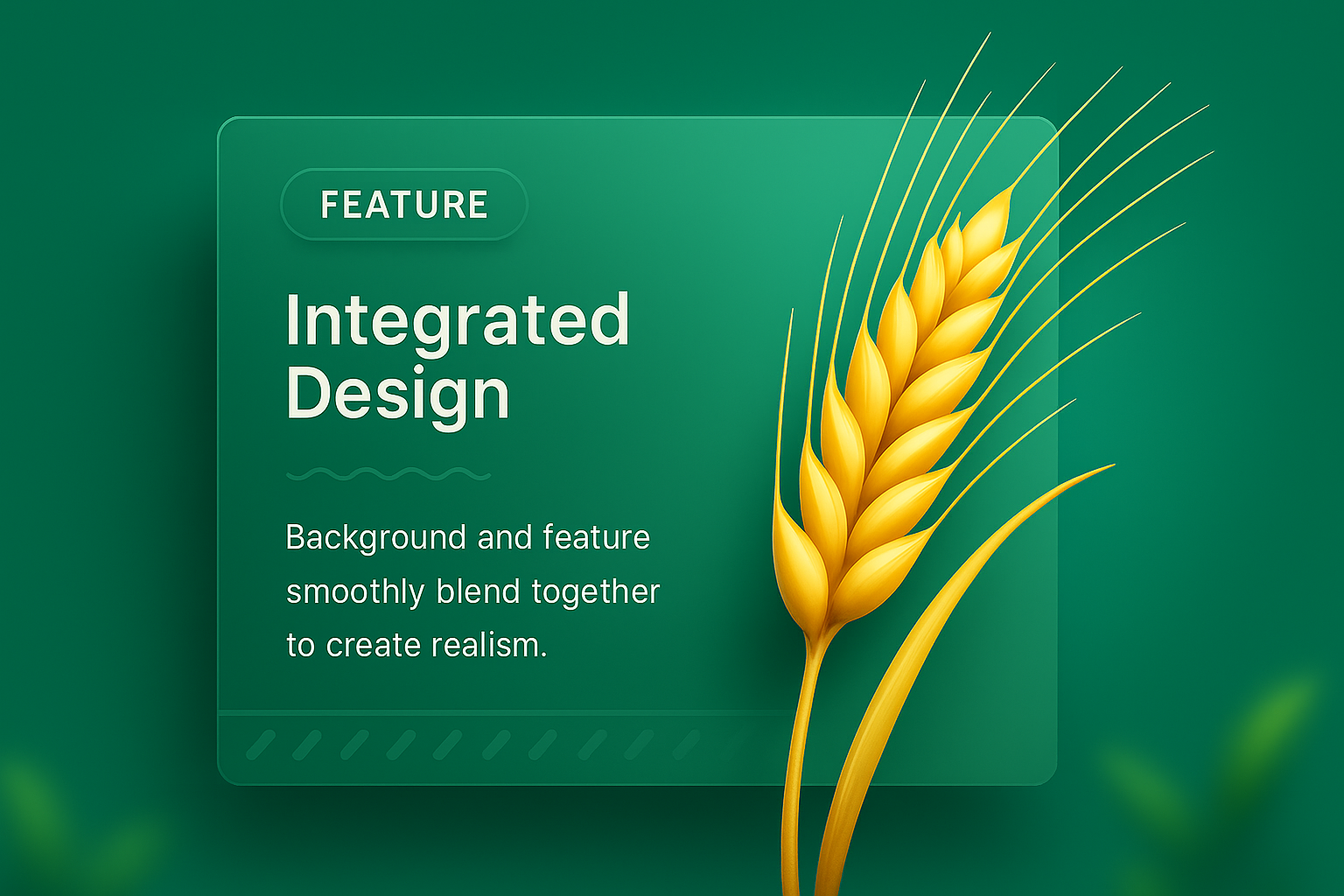 FEATURE

Integrated Design

Background and feature smoothly blend together to create realism.